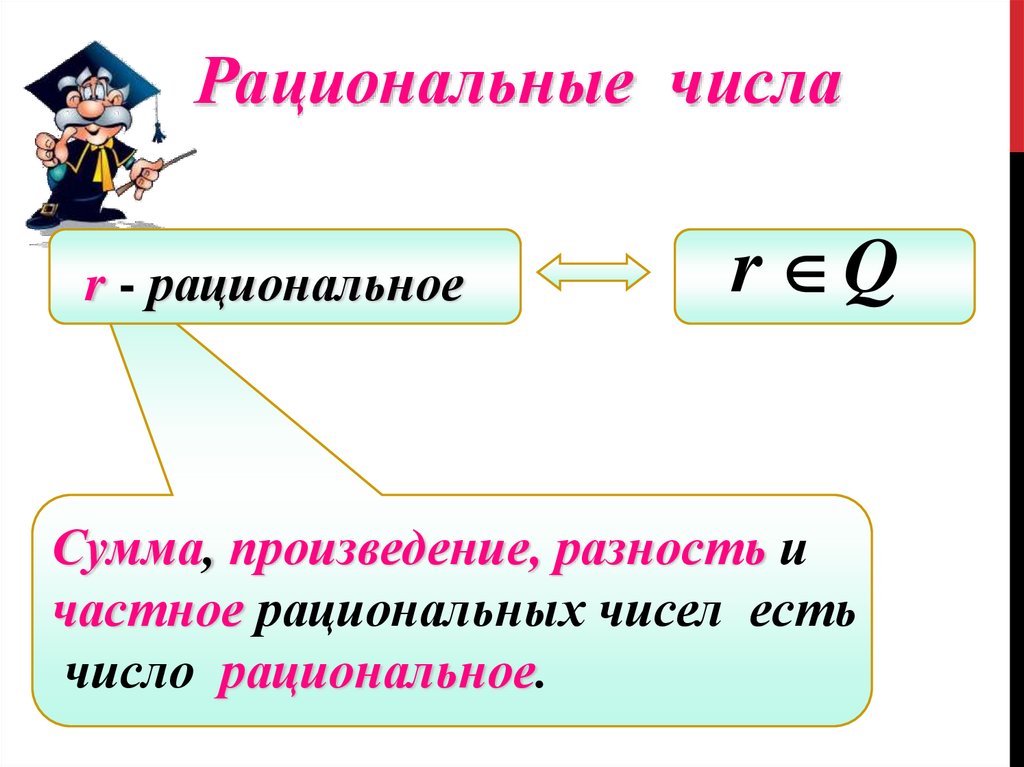 Рациональные числа

r - рациональное

$r \in Q$

Сумма, произведение, разность и частное рациональных чисел есть число рациональное.